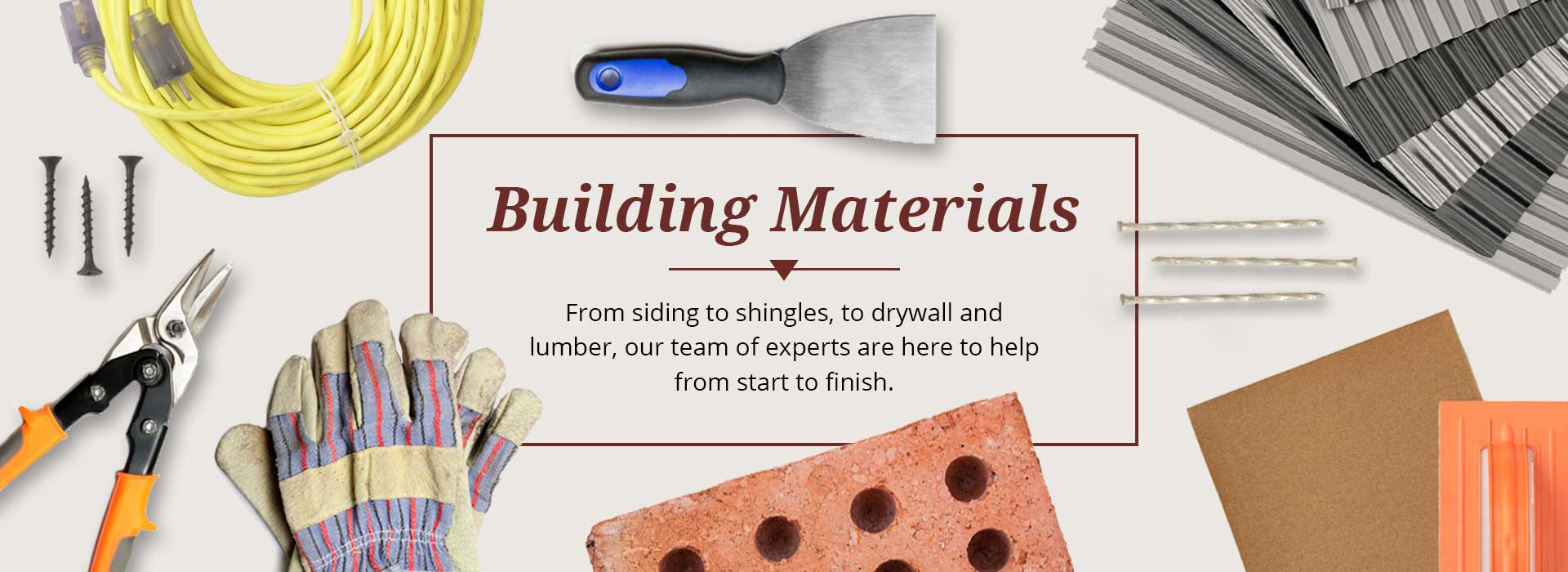 Building Materials

From siding to shingles, to drywall and lumber, our team of experts are here to help from start to finish.